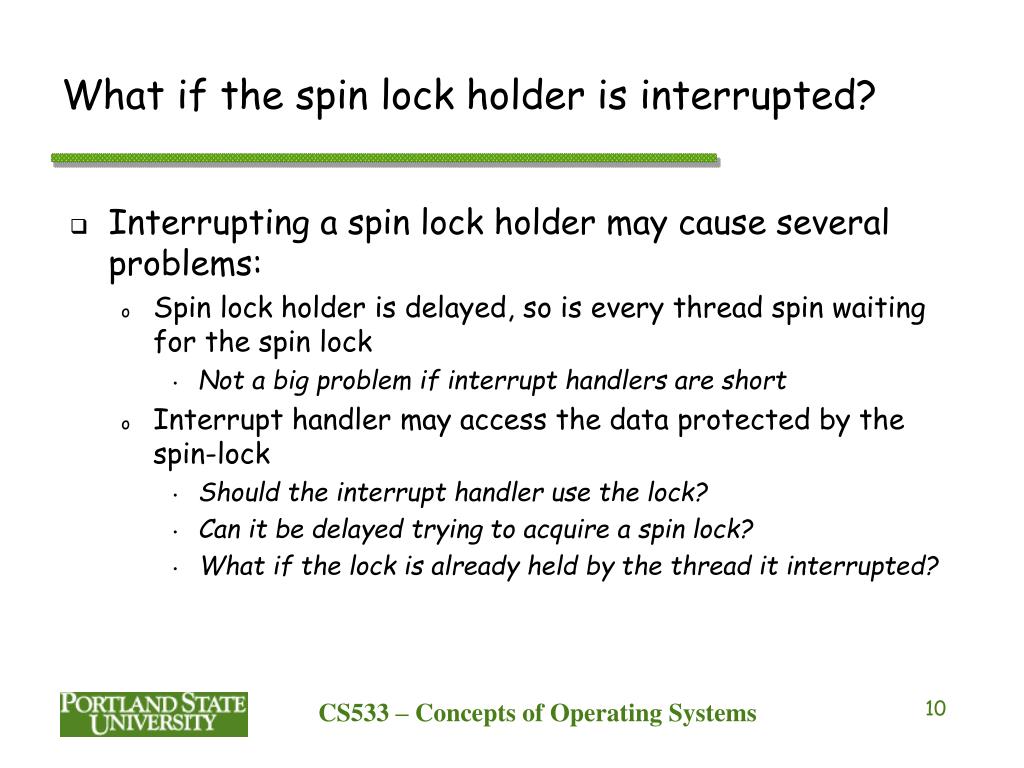 What if the spin lock holder is interrupted?

Interrupting a spin lock holder may cause several problems:

Spin lock holder is delayed, so is every thread spin waiting for the spin lock

Not a big problem if interrupt handlers are short

Interrupt handler may access the data protected by the spin-lock

Should the interrupt handler use the lock?

Can it be delayed trying to acquire a spin lock?

What if the lock is already held by the thread it interrupted?

PORTLAND STATE UNIVERSITY

CS533 – Concepts of Operating Systems

10